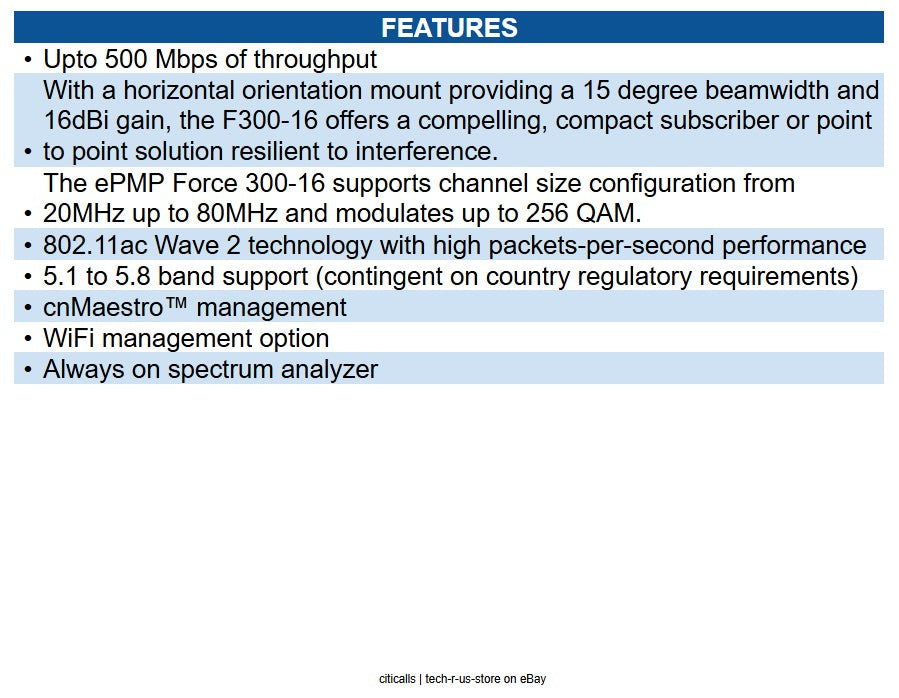 FEATURES

• Upto 500 Mbps of throughput

• With a horizontal orientation mount providing a 15 degree beamwidth and 16dBi gain, the F300-16 offers a compelling, compact subscriber or point to point solution resilient to interference.

• The ePMP Force 300-16 supports channel size configuration from 20MHz up to 80MHz and modulates up to 256 QAM.

• 802.11ac Wave 2 technology with high packets-per-second performance

• 5.1 to 5.8 band support (contingent on country regulatory requirements)

• cnMaestro™ management

• WiFi management option

• Always on spectrum analyzer

citicalls | tech-r-us-store on eBay